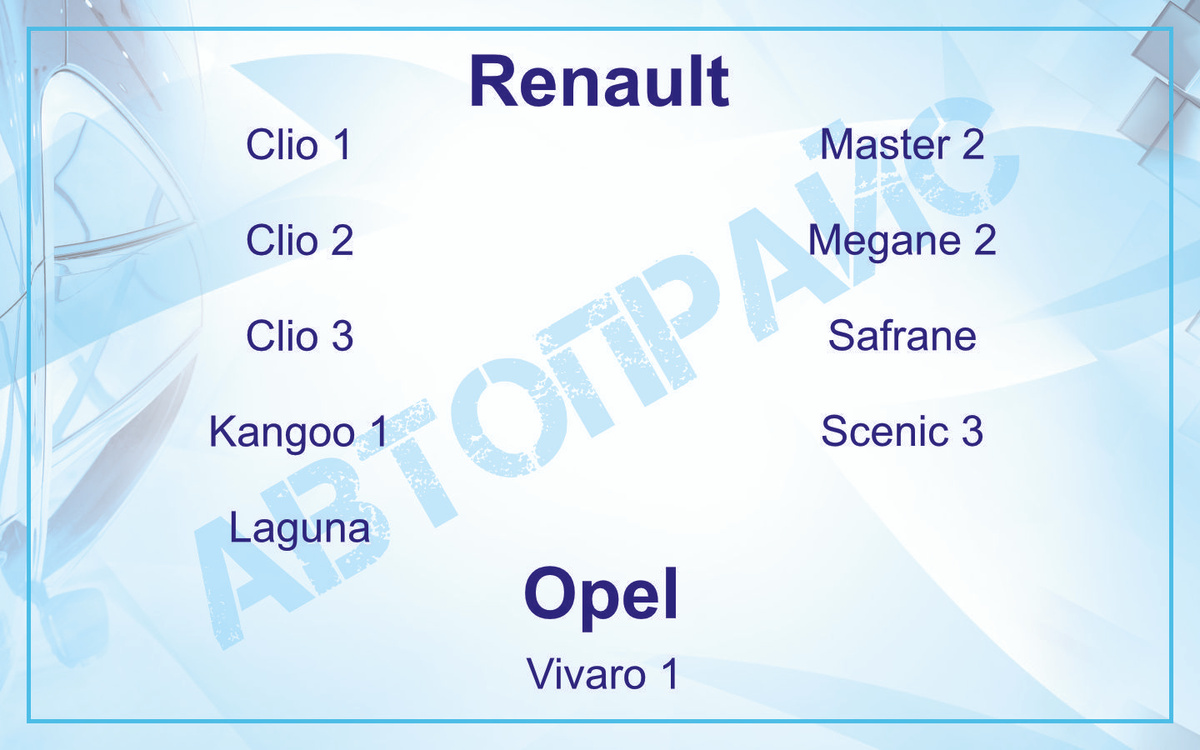 Renault

Clio 1

Clio 2

Clio 3

Kangoo 1

Laguna

Master 2

Megane 2

Safrane

Scenic 3

Opel

Vivaro 1

АВТОПРАЙС